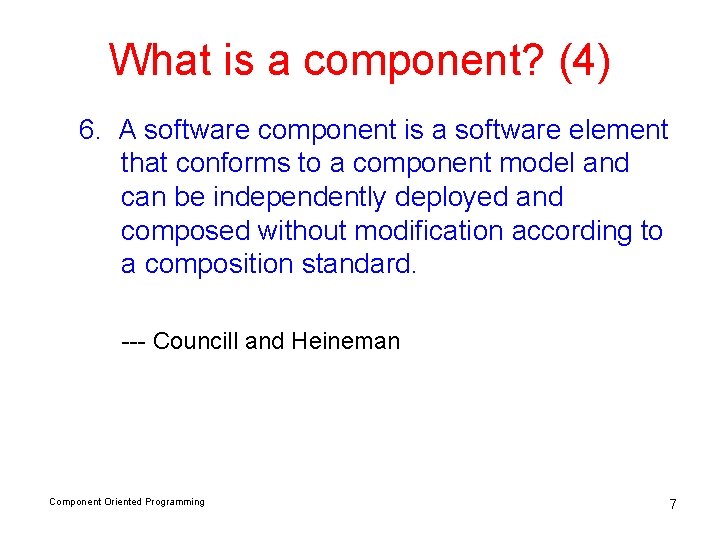 What is a component? (4)

6. A software component is a software element that conforms to a component model and can be independently deployed and composed without modification according to a composition standard.

--- Councill and Heineman

Component Oriented Programming

7